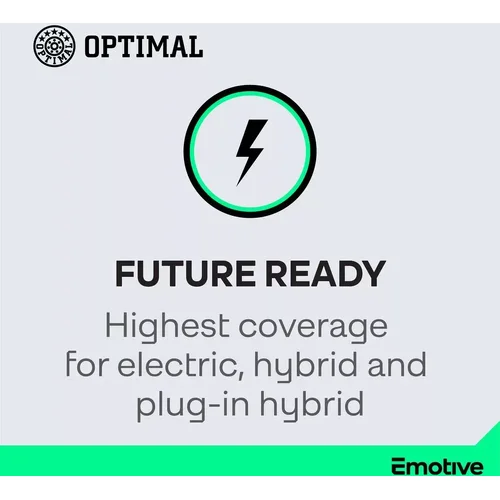 OPTIMAL

OPTIMAL

FUTURE READY

Highest coverage for electric, hybrid and plug-in hybrid

Emotive